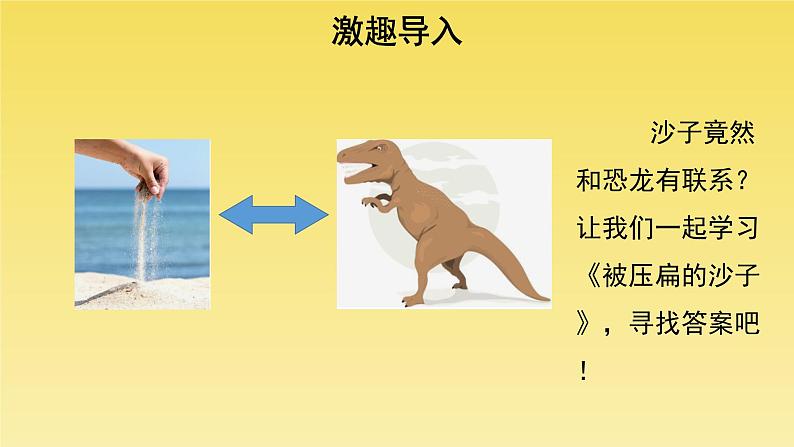 激趣导入

沙子竟然和恐龙有联系？让我们一起学习《被压扁的沙子》，寻找答案吧！